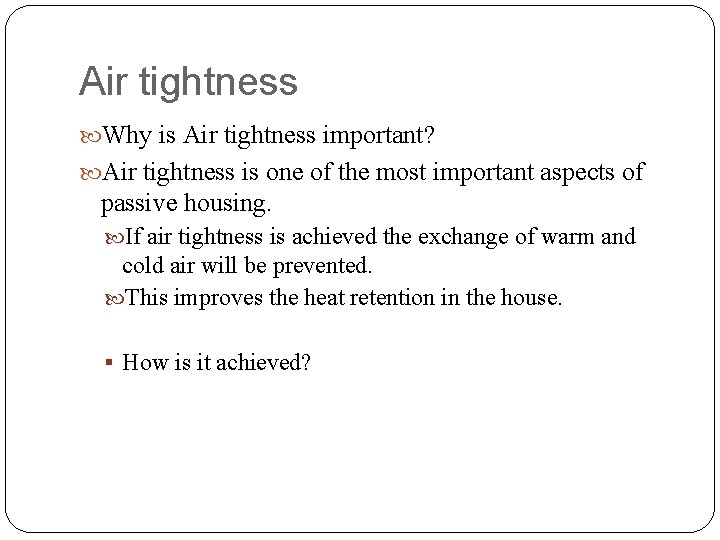 Air tightness

Why is Air tightness important?

Air tightness is one of the most important aspects of passive housing.

If air tightness is achieved the exchange of warm and cold air will be prevented.

This improves the heat retention in the house.

How is it achieved?